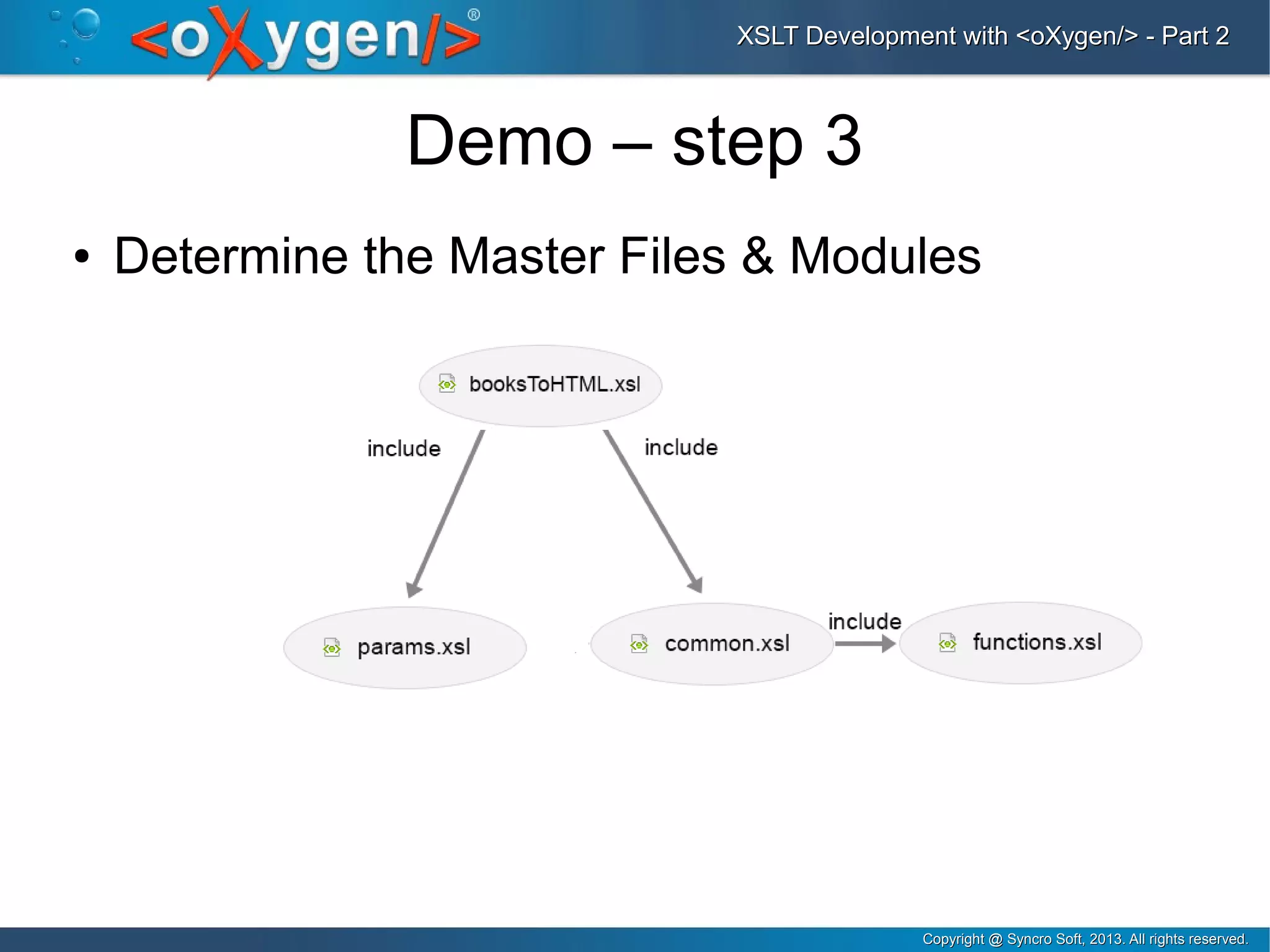 <oXygen/>®

XSLT Development with <oXygen/> - Part 2

Demo – step 3

• Determine the Master Files & Modules

booksToHTML.xsl

include

include

params.xsl

common.xsl

include

functions.xsl

Copyright @ Syncro Soft, 2013. All rights reserved.